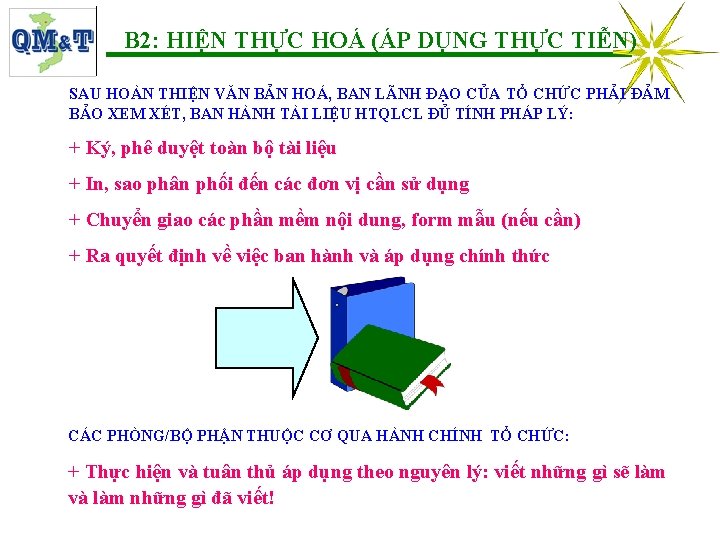 QM&T

B2: HIỆN THỰC HOÁ (ÁP DỤNG THỰC TIỄN)

SAU HOÀN THIỆN VĂN BẢN HOÁ, BAN LÃNH ĐẠO CỦA TỔ CHỨC PHẢI ĐẢM BẢO XEM XÉT, BAN HÀNH TÀI LIỆU HTQLCL ĐỦ TÍNH PHÁP LÝ:

+ Ký, phê duyệt toàn bộ tài liệu

+ In, sao phân phối đến các đơn vị cần sử dụng

+ Chuyển giao các phần mềm nội dung, form mẫu (nếu cần)

+ Ra quyết định về việc ban hành và áp dụng chính thức

CÁC PHÒNG/BỘ PHẬN THUỘC CƠ QUA HÀNH CHÍNH TỔ CHỨC:

+ Thực hiện và tuân thủ áp dụng theo nguyên lý: viết những gì sẽ làm và làm những gì đã viết!